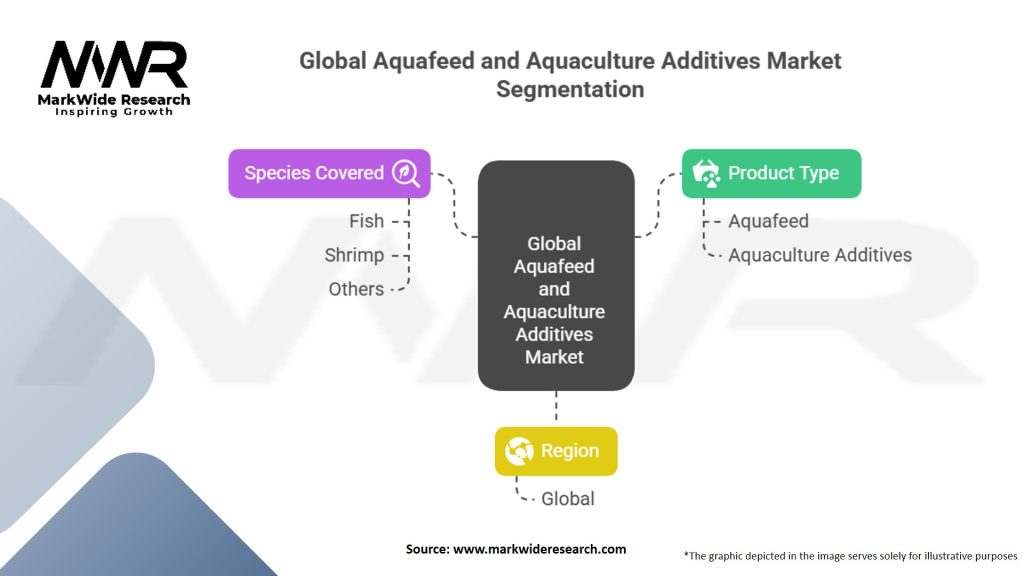 MWR
MarkWide Research
Inspiring Growth

Global Aquafeed and Aquaculture Additives Market Segmentation

Species Covered
Fish
Shrimp
Others

Global Aquafeed and Aquaculture Additives Market

Product Type
Aquafeed
Aquaculture Additives

Region
Global

Source: www.markwideresearch.com

*The graphic depicted in the image serves solely for illustrative purposes